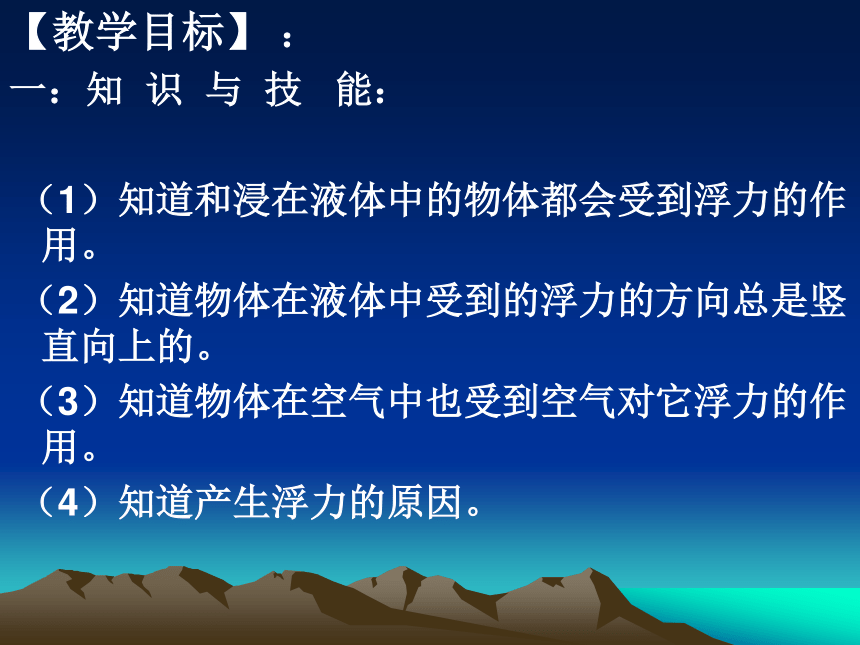 【教学目标】：

一：知 识 与 技 能：

（1）知道和浸在液体中的物体都会受到浮力的作用。

（2）知道物体在液体中受到的浮力的方向总是竖直向上的。

（3）知道物体在空气中也受到空气对它浮力的作用。

（4）知道产生浮力的原因。